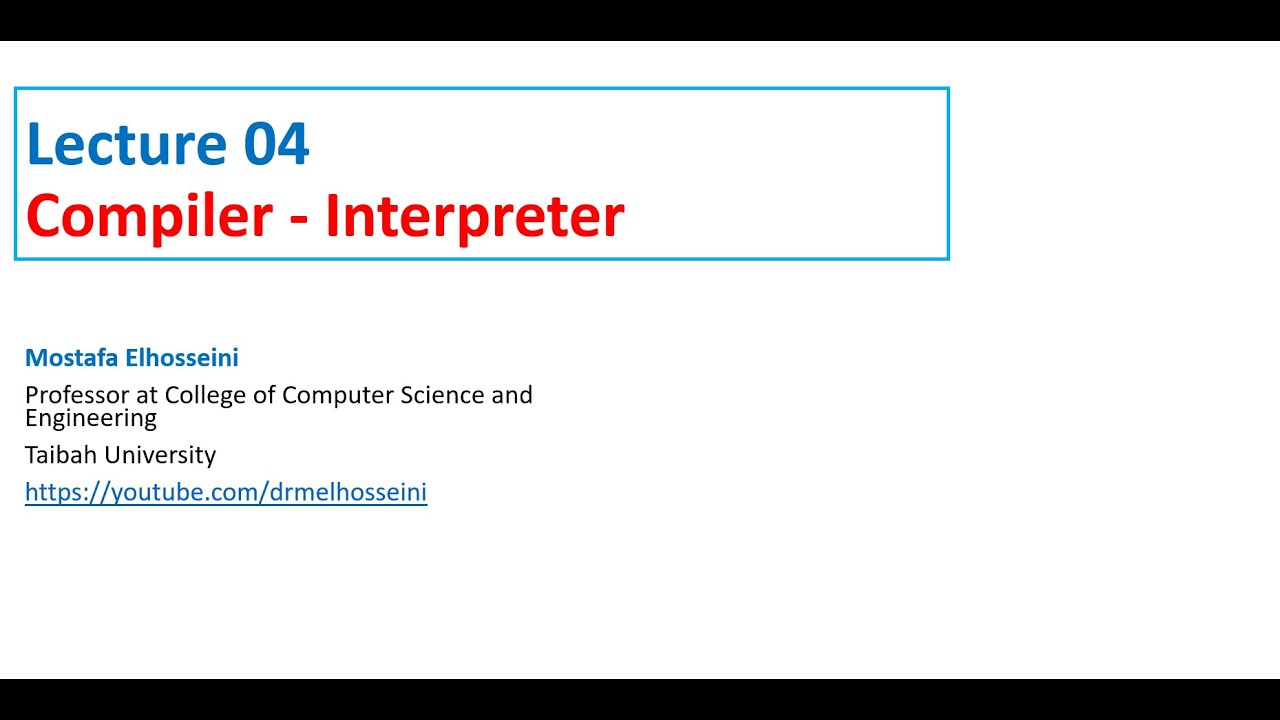 Lecture 04
Compiler - Interpreter

Mostafa Elhosseini

Professor at College of Computer Science and Engineering

Taibah University

https://youtube.com/drmelhosseini